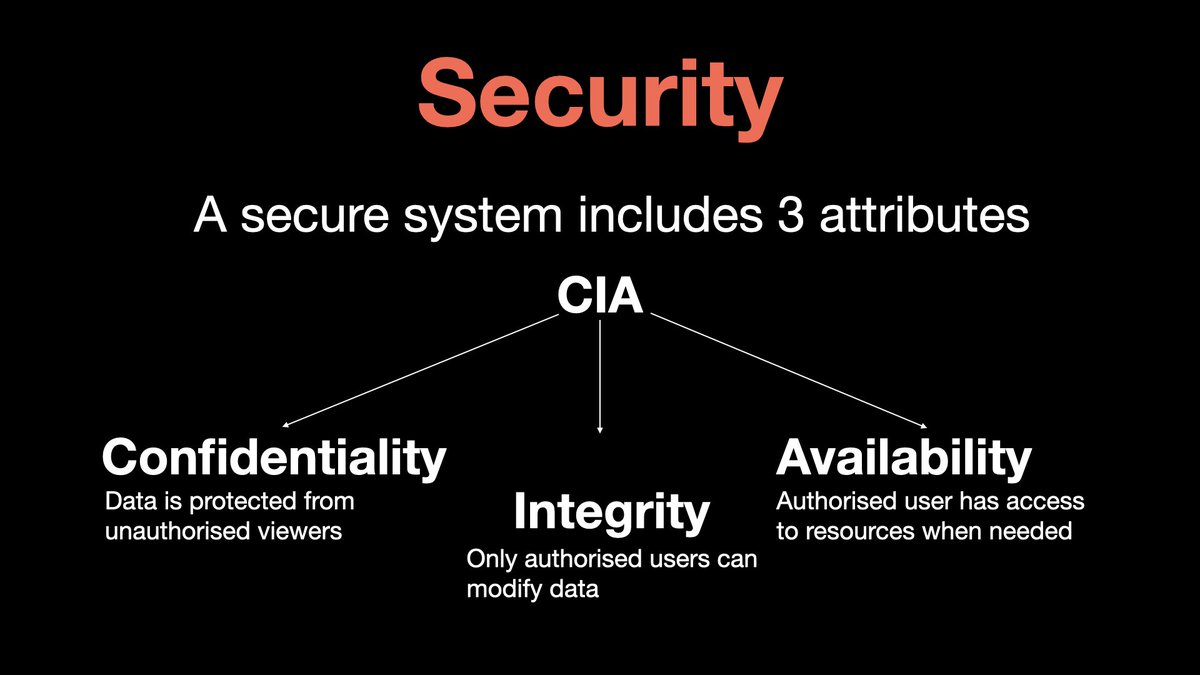 Security

A secure system includes 3 attributes

CIA

Confidentiality
Data is protected from unauthorised viewers

Integrity
Only authorised users can modify data

Availability
Authorised user has access to resources when needed